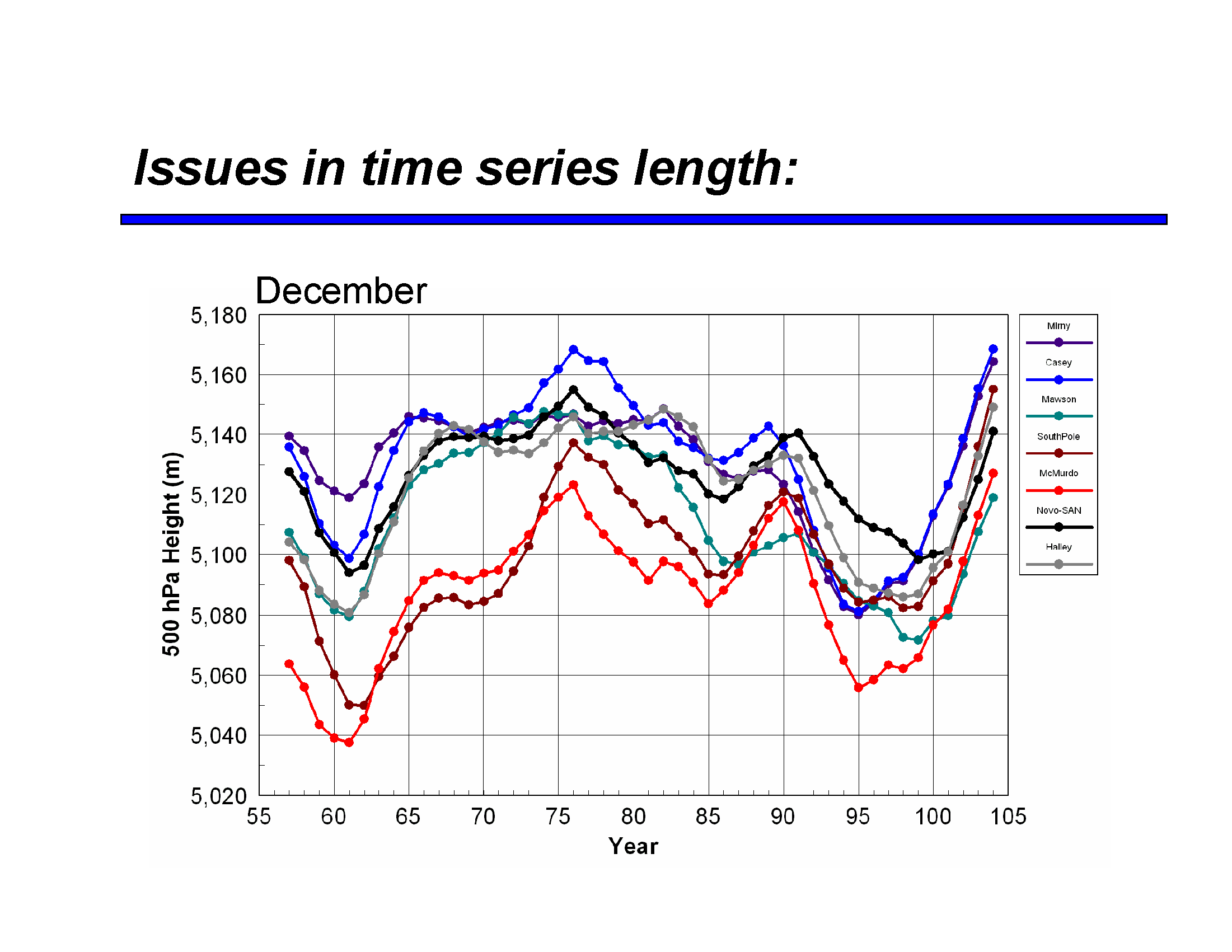 Issues in time series length:

December

500 hPa Height (m)

5,180
5,160
5,140
5,120
5,100
5,080
5,060
5,040
5,020

55 60 65 70 75 80 85 90 95 100 105

Year

Mirny
Casey
Mawson
SouthPole
McMurdo
Novo-SAN
Halley